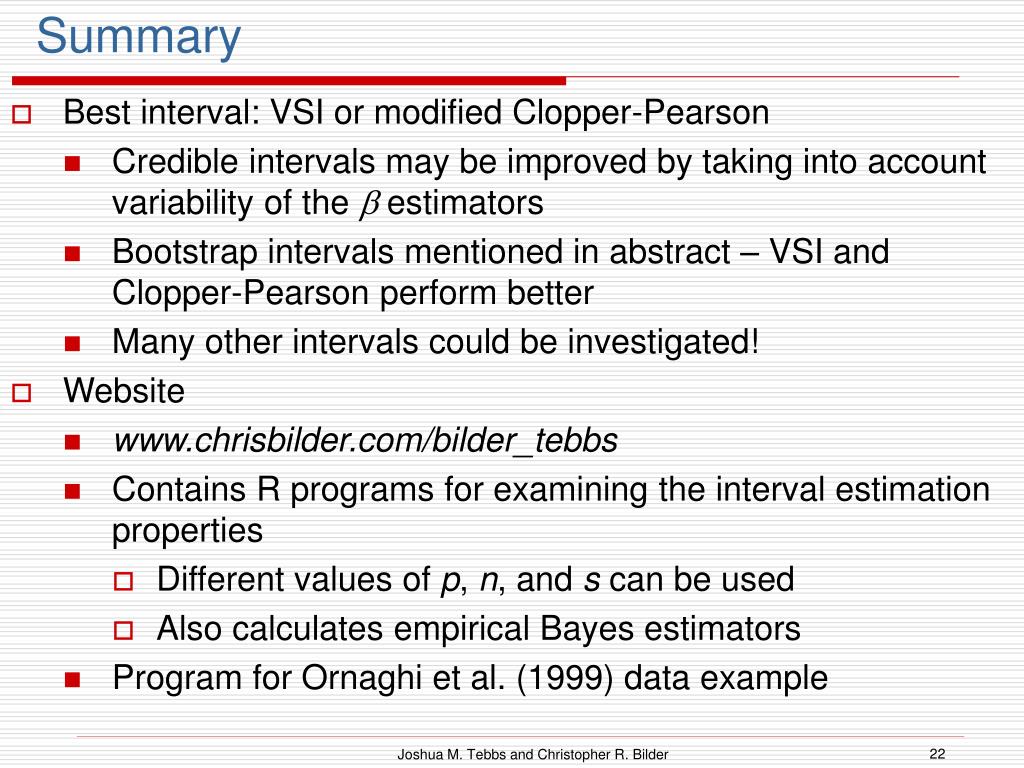 Summary

Best interval: VSI or modified Clopper-Pearson

Credible intervals may be improved by taking into account variability of the $\beta$ estimators

Bootstrap intervals mentioned in abstract – VSI and Clopper-Pearson perform better

Many other intervals could be investigated!

Website

www.chrisbilder.com/bilder_tebbs

Contains R programs for examining the interval estimation properties

Different values of $p$, $n$, and $s$ can be used

Also calculates empirical Bayes estimators

Program for Ornaghi et al. (1999) data example

Joshua M. Tebbs and Christopher R. Bilder

22